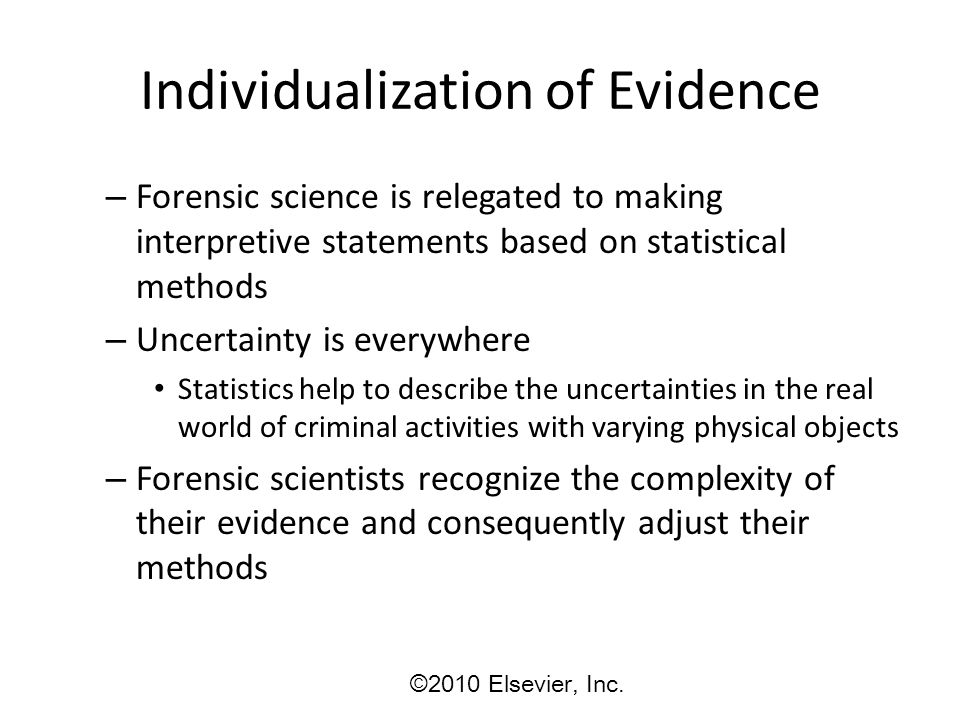 Individualization of Evidence

– Forensic science is relegated to making interpretive statements based on statistical methods

– Uncertainty is everywhere

• Statistics help to describe the uncertainties in the real world of criminal activities with varying physical objects

– Forensic scientists recognize the complexity of their evidence and consequently adjust their methods

©2010 Elsevier, Inc.